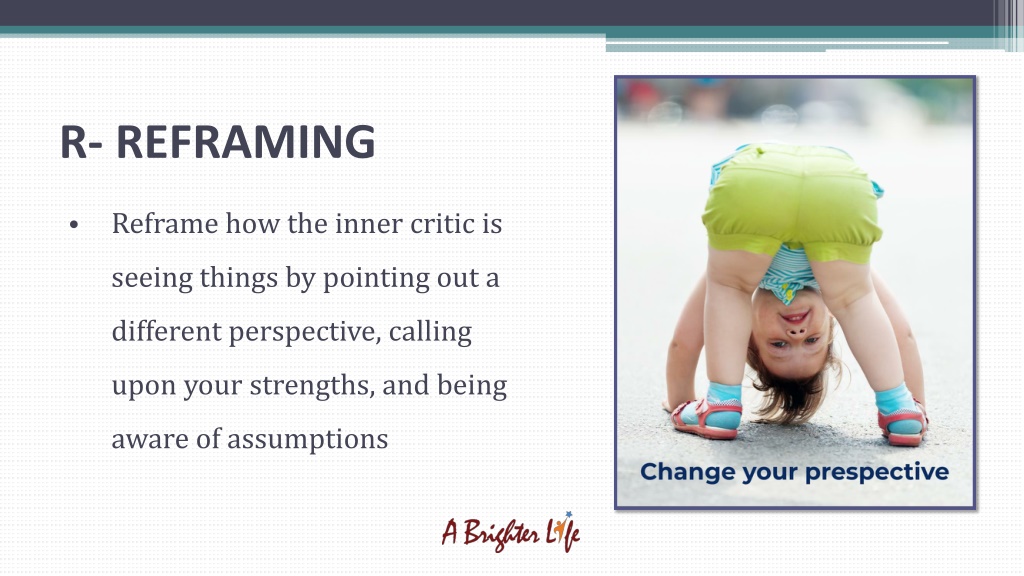 R- REFRAMING

• Reframe how the inner critic is seeing things by pointing out a different perspective, calling upon your strengths, and being aware of assumptions

Change your prespective

A Brighter Life